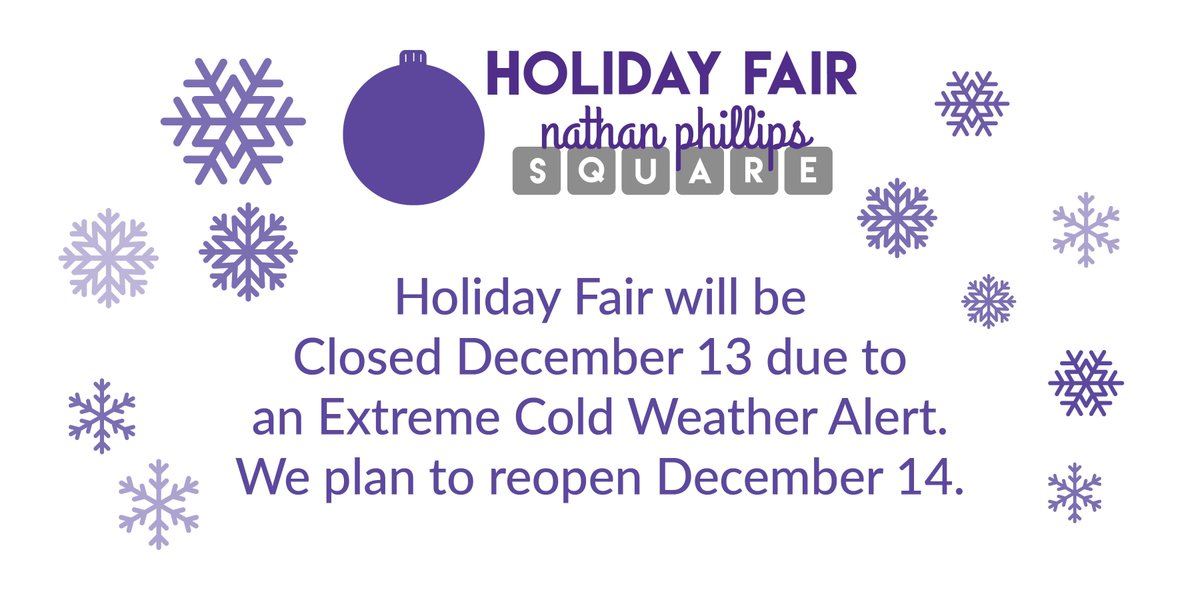 HOLIDAY FAIR
nathan phillips
SQUARE

Holiday Fair will be Closed December 13 due to an Extreme Cold Weather Alert. We plan to reopen December 14.